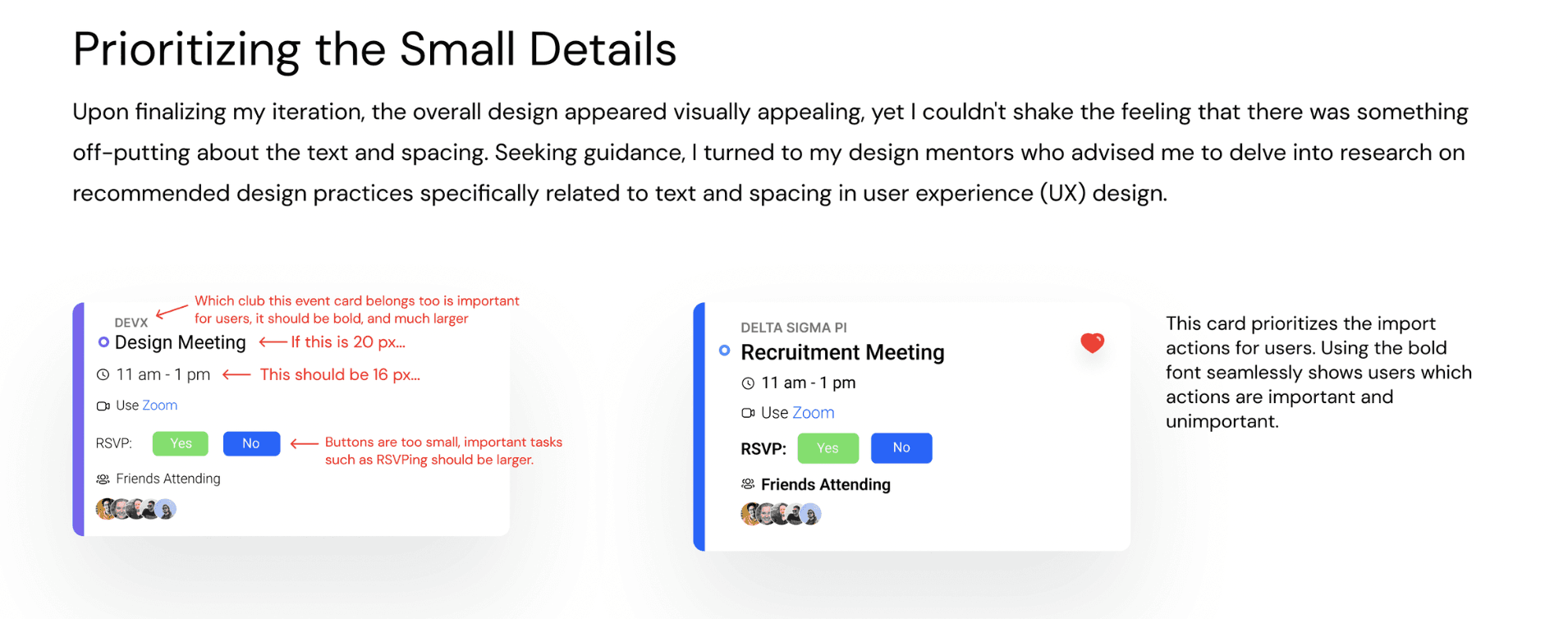 Prioritizing the Small Details

Upon finalizing my iteration, the overall design appeared visually appealing, yet I couldn't shake the feeling that there was something off-putting about the text and spacing. Seeking guidance, I turned to my design mentors who advised me to delve into research on recommended design practices specifically related to text and spacing in user experience (UX) design.

DEVX
Which club this event card belongs too is important for users, it should be bold, and much larger

Design Meeting
If this is 20 px...

11 am - 1 pm
This should be 16 px...

Use Zoom

RSVP: Yes No
Buttons are too small, important tasks such as RSVPing should be larger.

Friends Attending

DELTA SIGMA PI
Recruitment Meeting
11 am - 1 pm
Use Zoom
RSVP: Yes No
Friends Attending

This card prioritizes the import actions for users. Using the bold font seamlessly shows users which actions are important and unimportant.